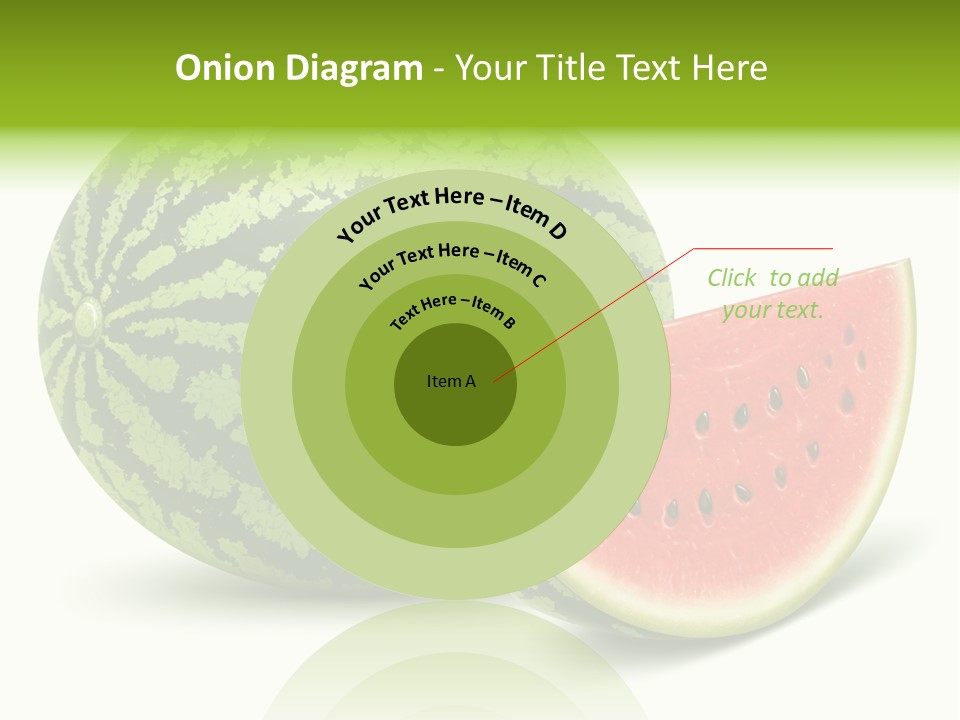 Onion Diagram - Your Title Text Here

Your Text Here – Item D

Your Text Here – Item C

Text Here – Item B

Item A

Click to add your text.